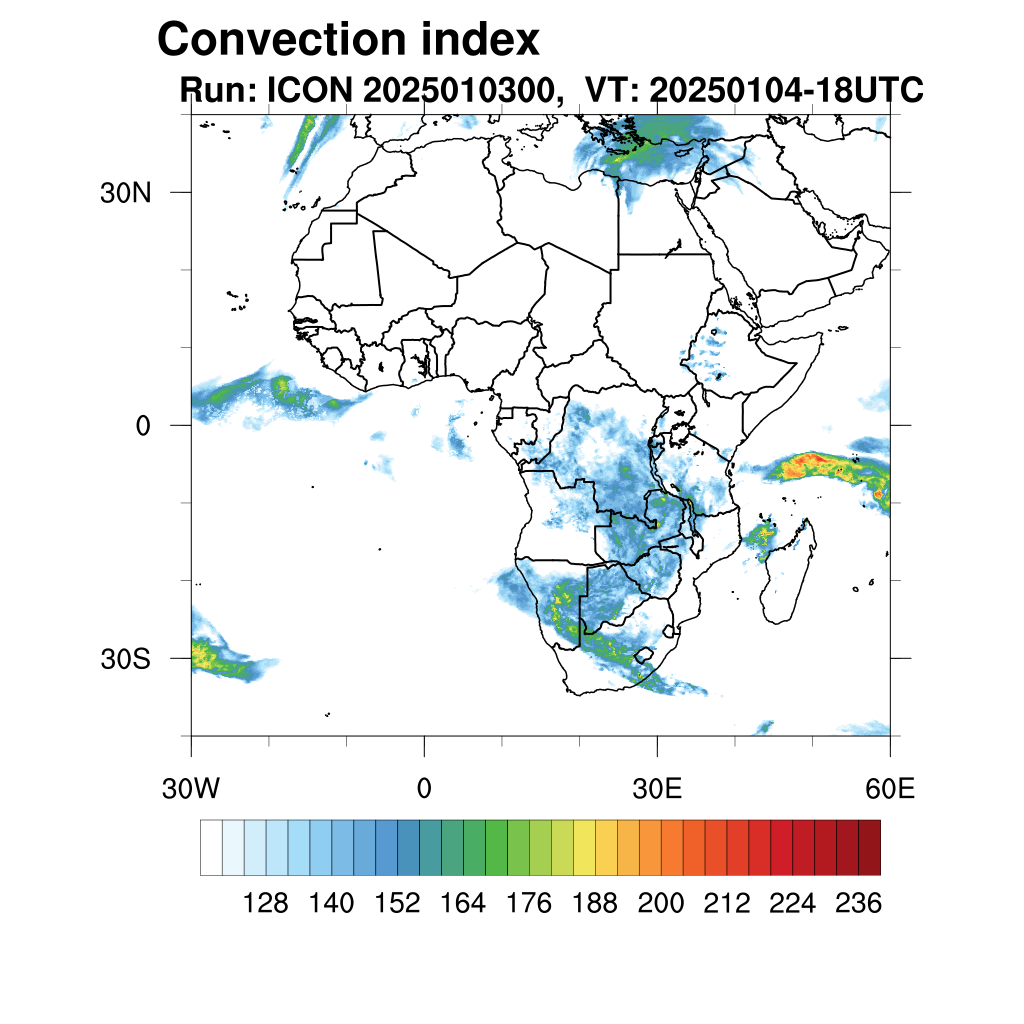 Convection index
Run: ICON 2025010300, VT: 20250104-18UTC

30N
0
30S

30W
0
30E
60E

128 140 152 164 176 188 200 212 224 236